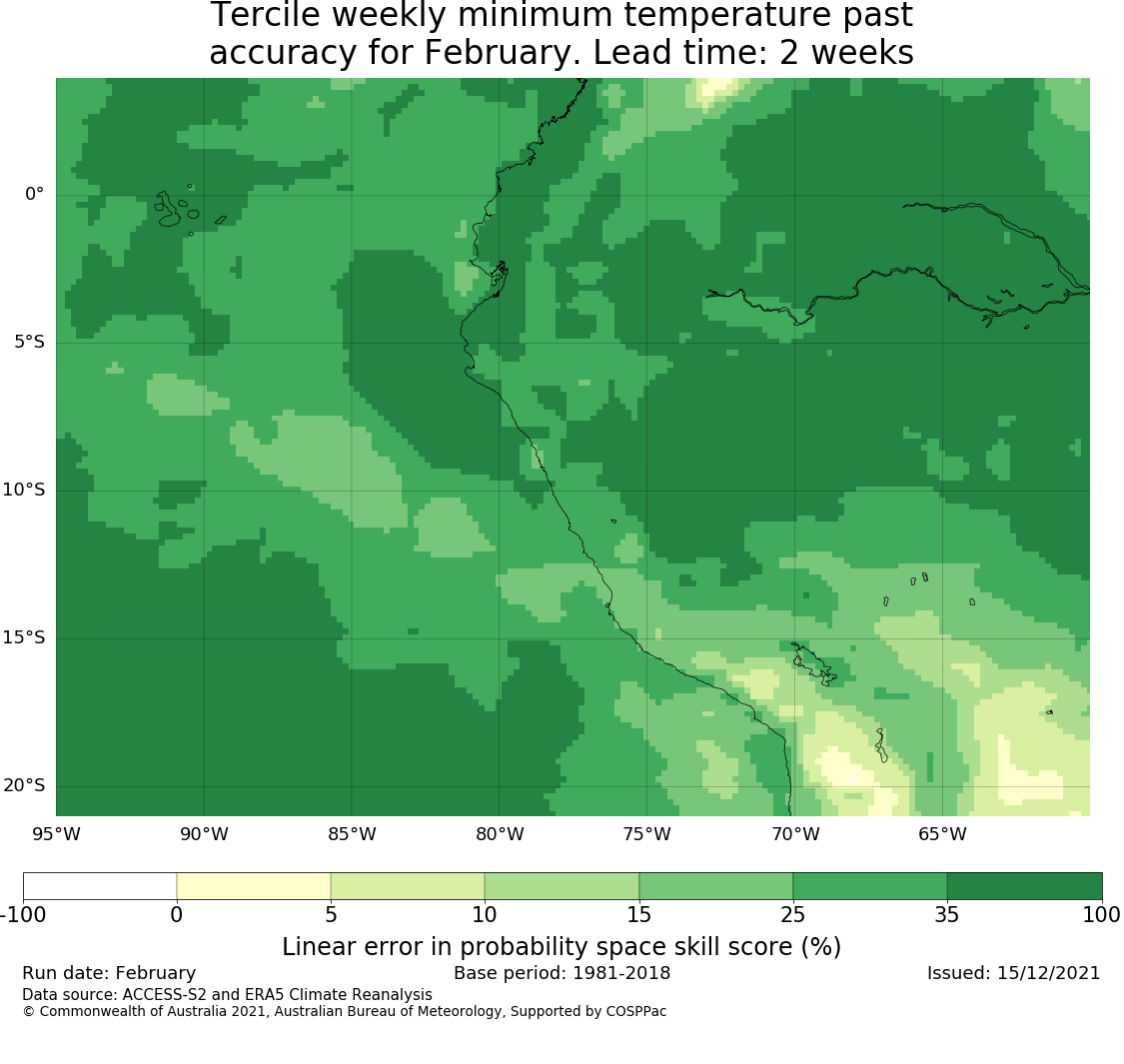 Tercile weekly minimum temperature past accuracy for February. Lead time: 2 weeks

0°
5°S
10°S
15°S
20°S

95°W 90°W 85°W 80°W 75°W 70°W 65°W

-100 0 5 10 15 25 35 100

Linear error in probability space skill score (%)

Run date: February
Base period: 1981-2018
Issued: 15/12/2021
Data source: ACCESS-S2 and ERA5 Climate Reanalysis
© Commonwealth of Australia 2021, Australian Bureau of Meteorology, Supported by COSPPac